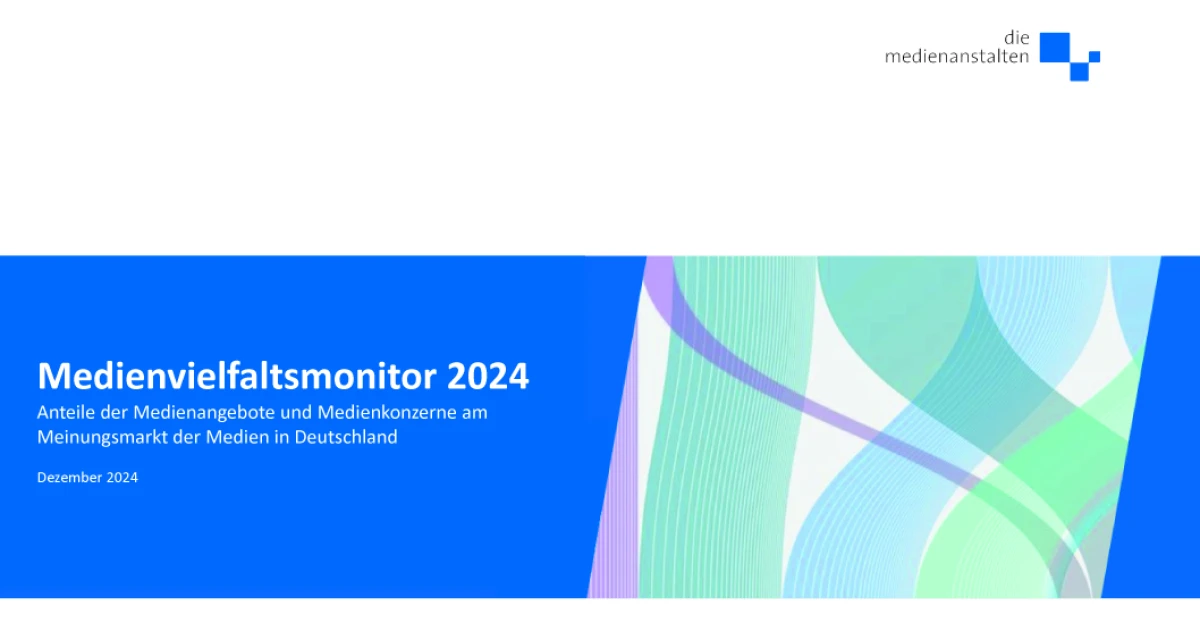 die
medienanstalten

Medienvielfaltsmonitor 2024
Anteile der Medienangebote und Medienkonzerne am Meinungsmarkt der Medien in Deutschland

Dezember 2024